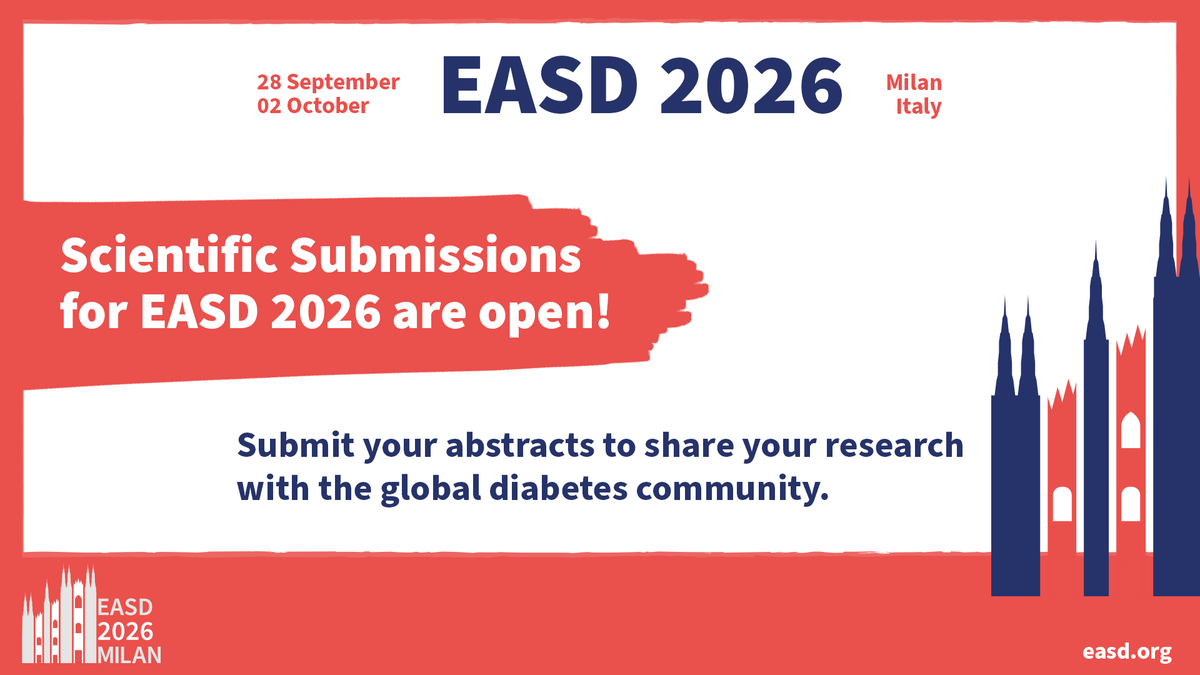 28 September
02 October

EASD 2026

Milan
Italy

Scientific Submissions for EASD 2026 are open!

Submit your abstracts to share your research with the global diabetes community.

EASD
2026
MILAN

easd.org